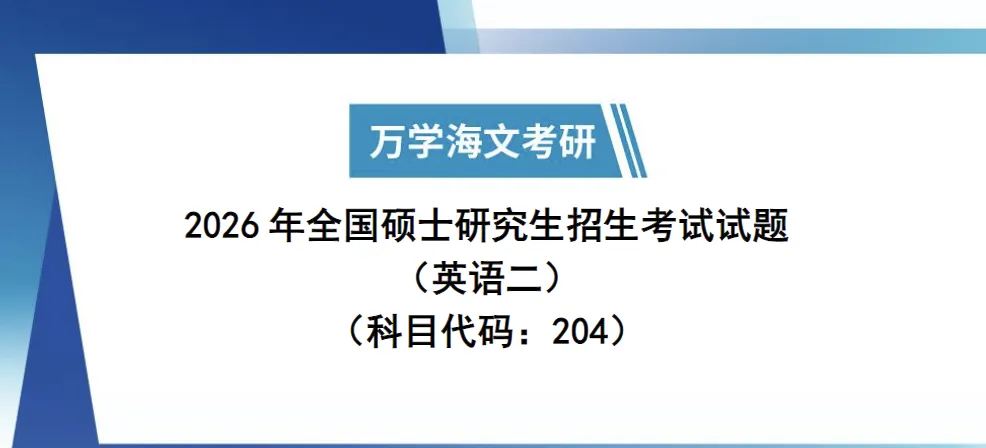 万学海文考研

2026 年全国硕士研究生招生考试试题
（英语二）
（科目代码：204）